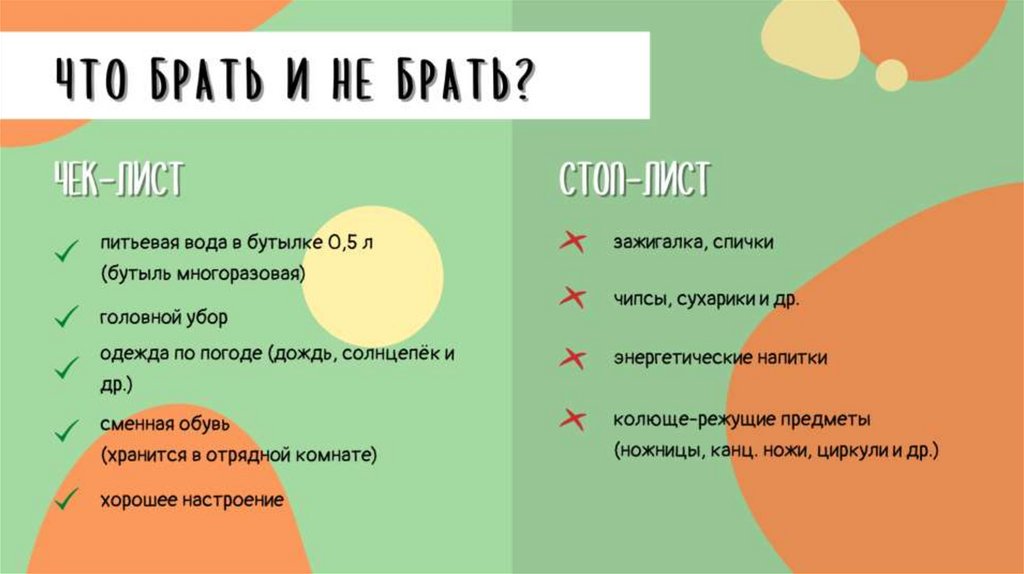 ЧТО БРАТЬ И НЕ БРАТЬ?

ЧЕК-ЛИСТ

питьевая вода в бутылке 0,5 л (бутыль многоразовая)

головной убор

одежда по погоде (дождь, солнцепёк и др.)

сменная обувь (хранится в отрядной комнате)

хорошее настроение

СТОП-ЛИСТ

зажигалка, спички

чипсы, сухарики и др.

энергетические напитки

колюще-режущие предметы (ножницы, канц. ножи, циркули и др.)